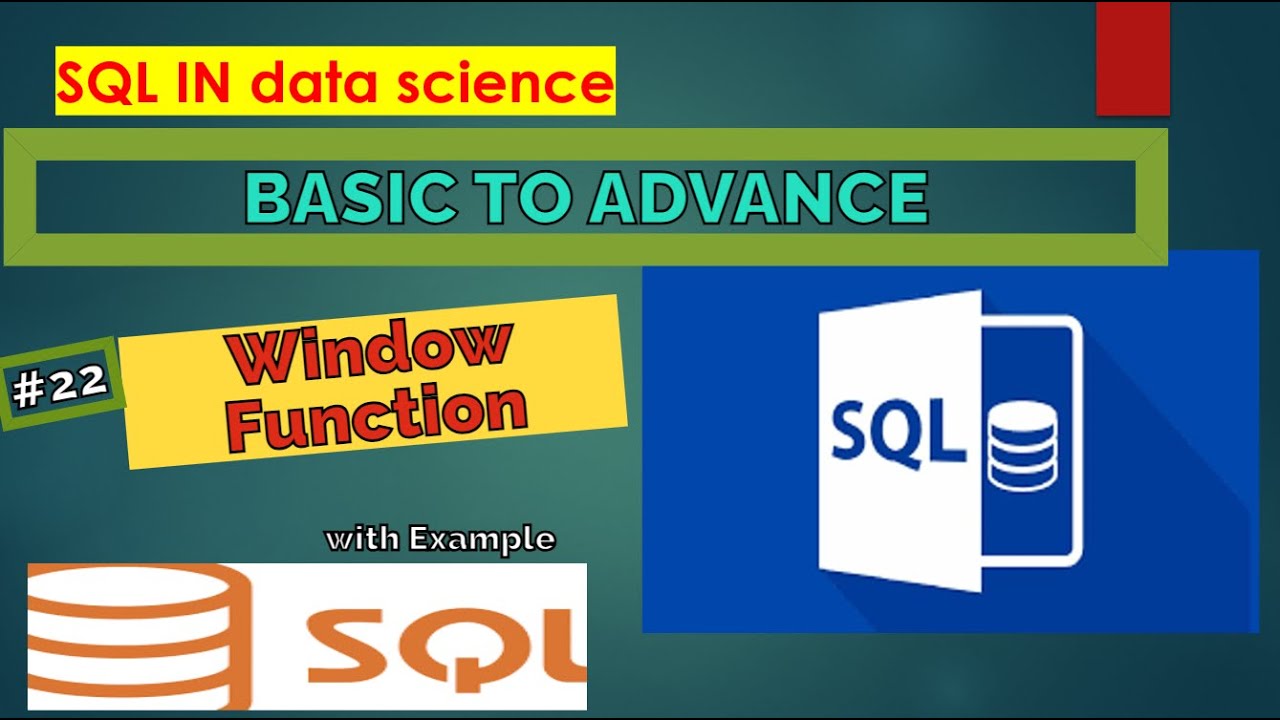 SQL IN data science

BASIC TO ADVANCE

#22

Window Function

with Example

SQL

SQL